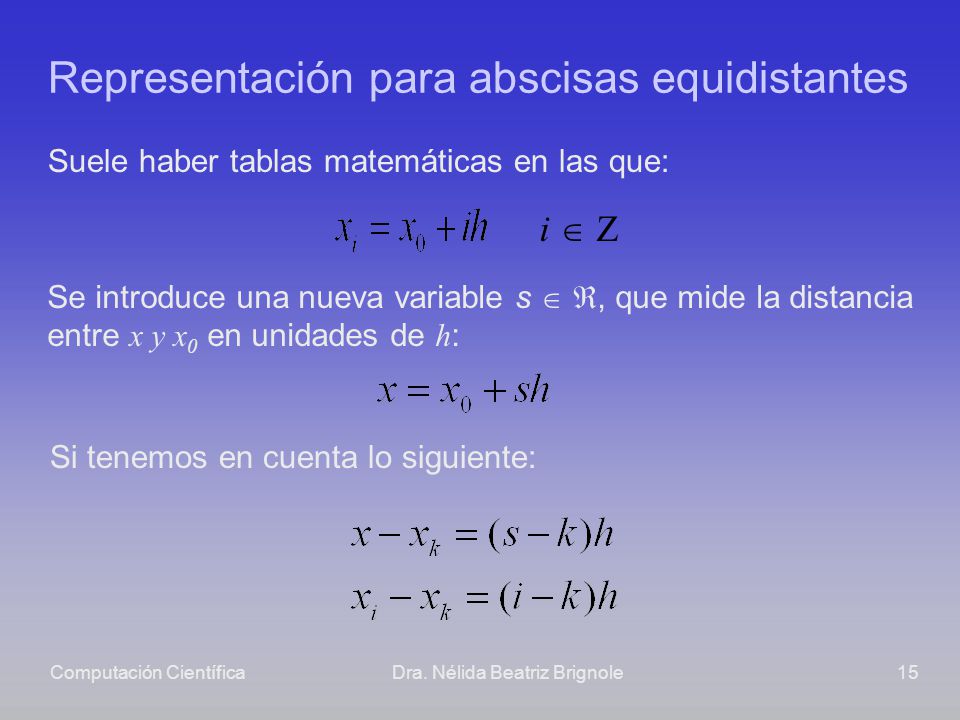 Representación para abscisas equidistantes

Suele haber tablas matemáticas en las que:

$x_i = x_0 + ih \quad i \in Z$

Se introduce una nueva variable $s \in \Re$, que mide la distancia entre $x$ y $x_0$ en unidades de $h$:

$x = x_0 + sh$

Si tenemos en cuenta lo siguiente:

$x - x_k = (s-k)h$

$x_i - x_k = (i-k)h$

Computación Científica Dra. Nélida Beatriz Brignole 15